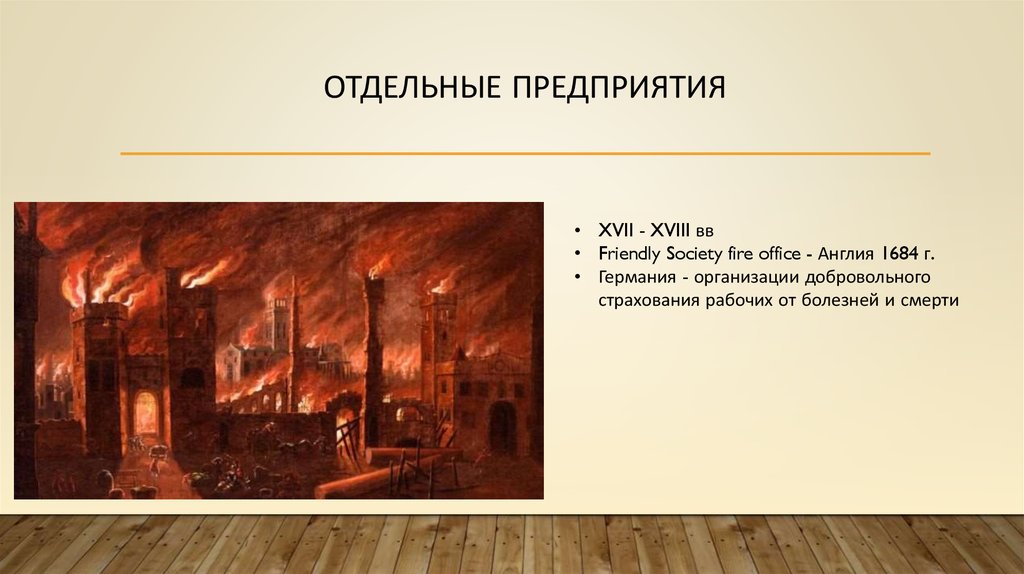 ОТДЕЛЬНЫЕ ПРЕДПРИЯТИЯ

• XVII - XVIII вв
• Friendly Society fire office - Англия 1684 г.
• Германия - организации добровольного страхования рабочих от болезней и смерти